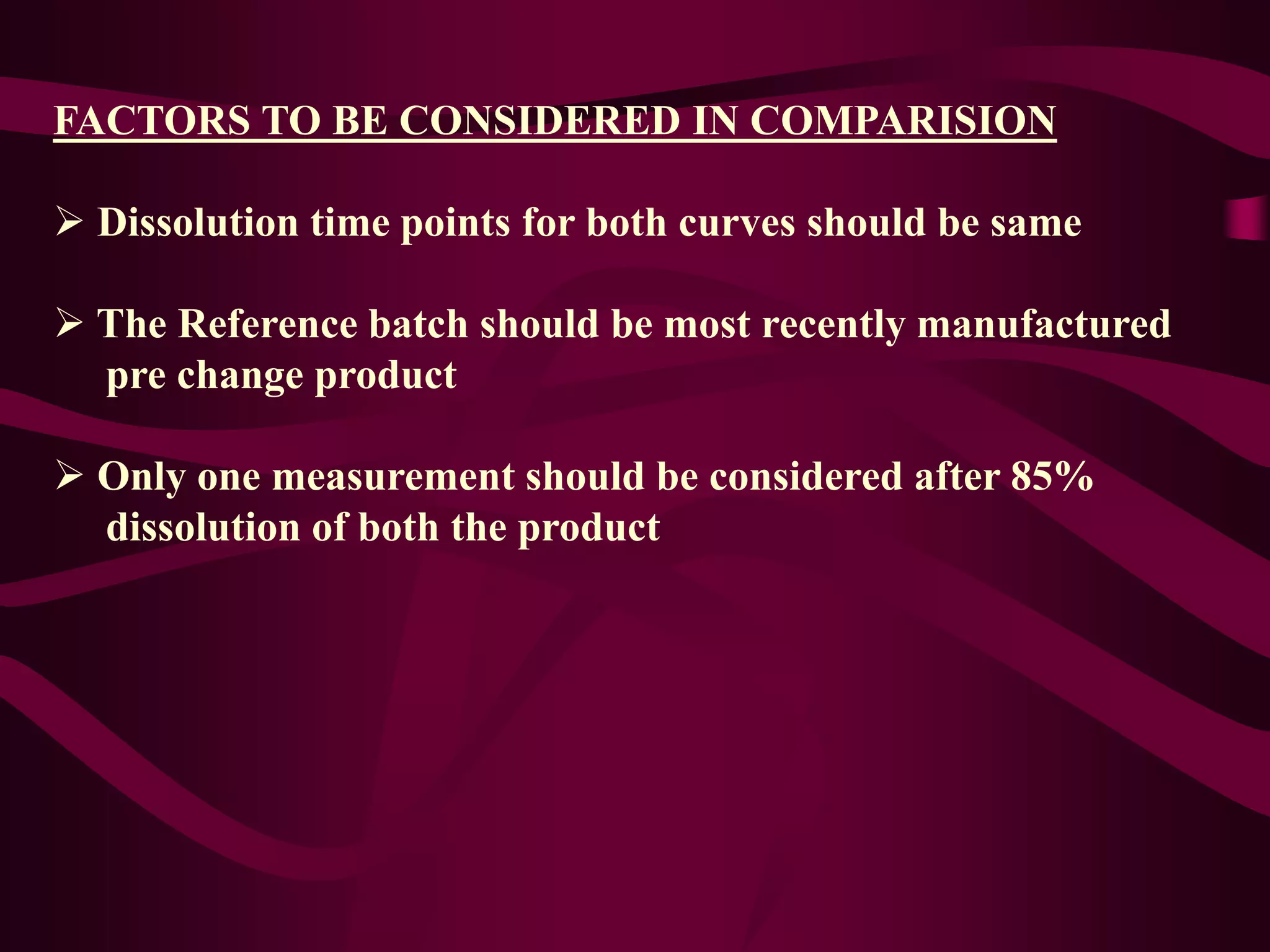 FACTORS TO BE CONSIDERED IN COMPARISION

➢ Dissolution time points for both curves should be same

➢ The Reference batch should be most recently manufactured pre change product

➢ Only one measurement should be considered after 85% dissolution of both the product